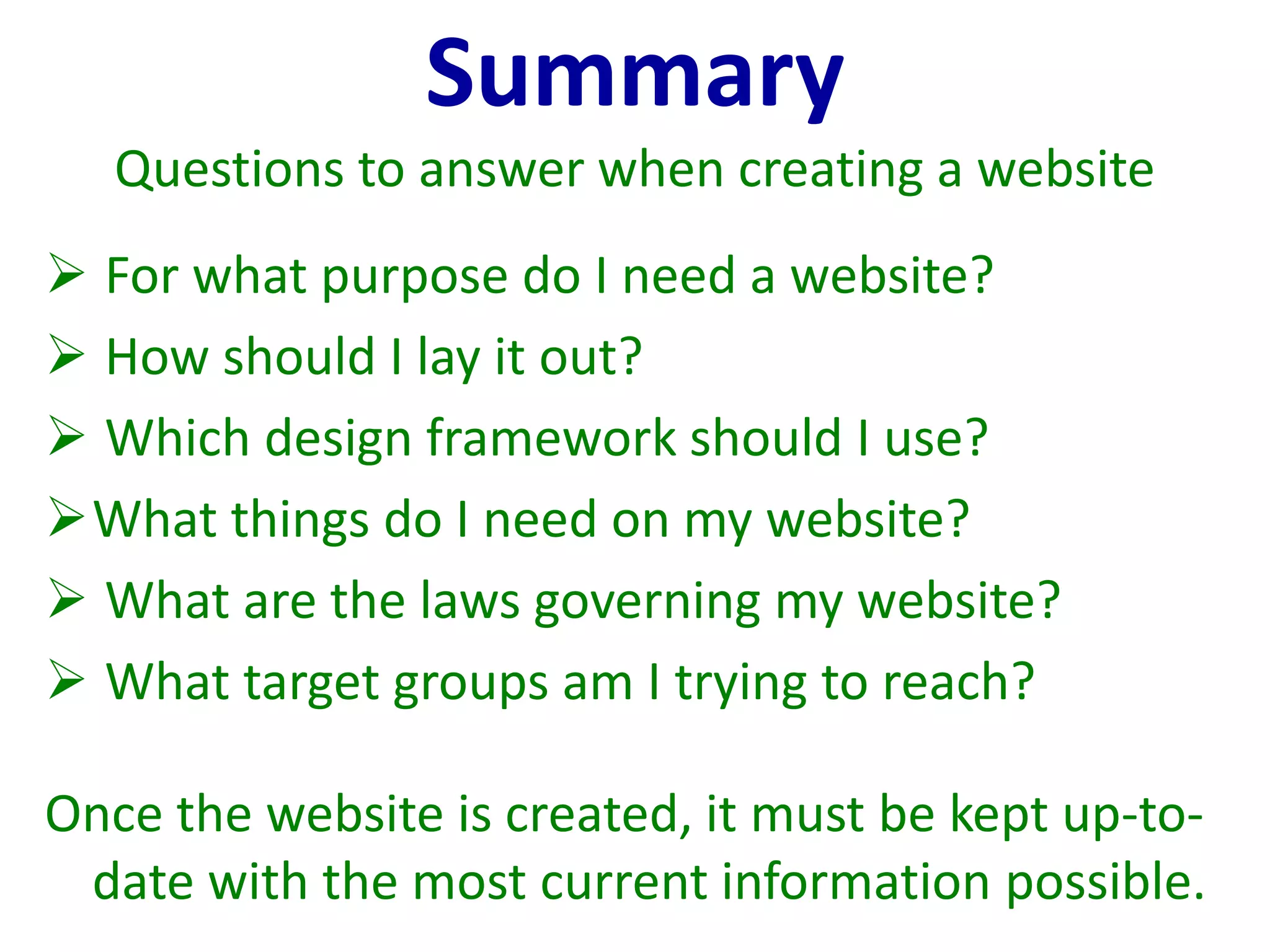 Summary

Questions to answer when creating a website

➢ For what purpose do I need a website?
➢ How should I lay it out?
➢ Which design framework should I use?
➢ What things do I need on my website?
➢ What are the laws governing my website?
➢ What target groups am I trying to reach?

Once the website is created, it must be kept up-to-date with the most current information possible.